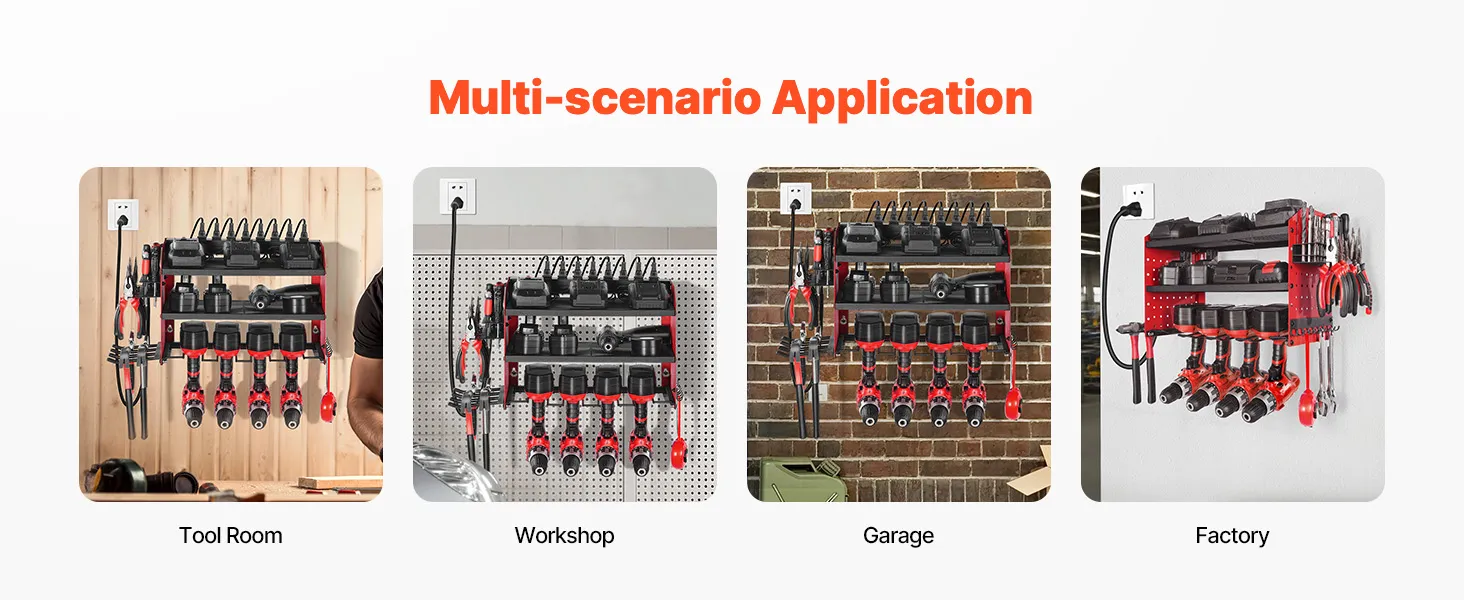 Multi-scenario Application

Tool Room

Workshop

Garage

Factory